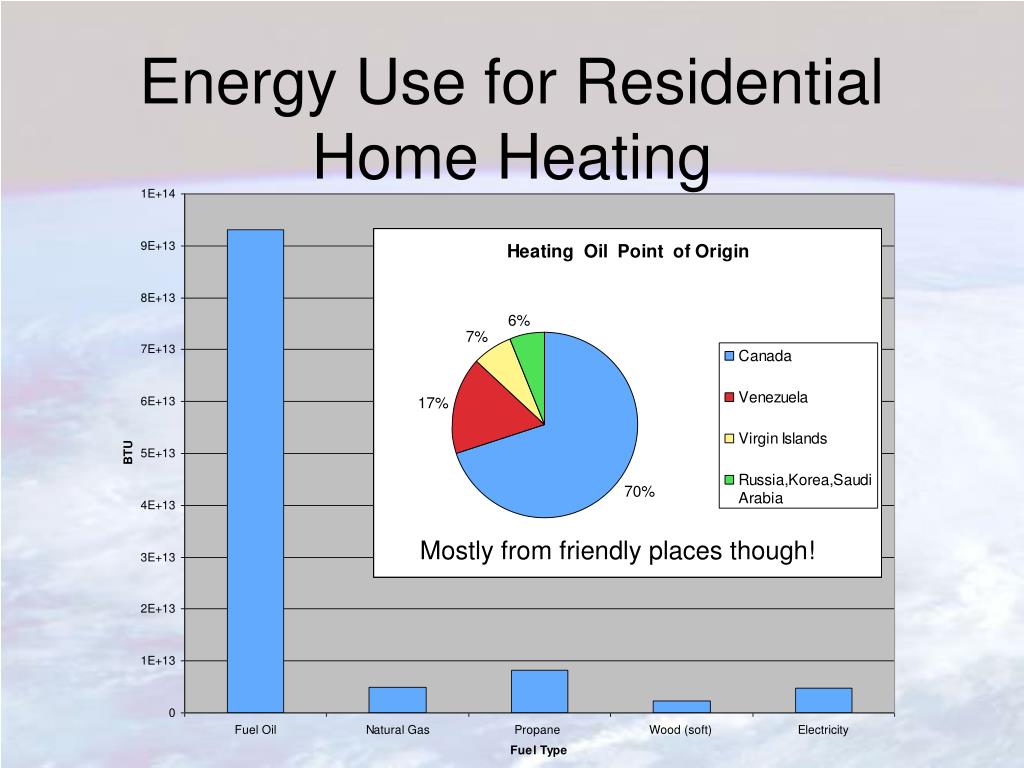 Energy Use for Residential Home Heating

1E+14
9E+13
8E+13
7E+13
6E+13
5E+13
4E+13
3E+13
2E+13
1E+13
0

BTU

Heating Oil Point of Origin

6%
7%
17%
70%

Canada
Venezuela
Virgin Islands
Russia,Korea,Saudi Arabia

Mostly from friendly places though!

Fuel Oil
Natural Gas
Propane
Wood (soft)
Electricity

Fuel Type